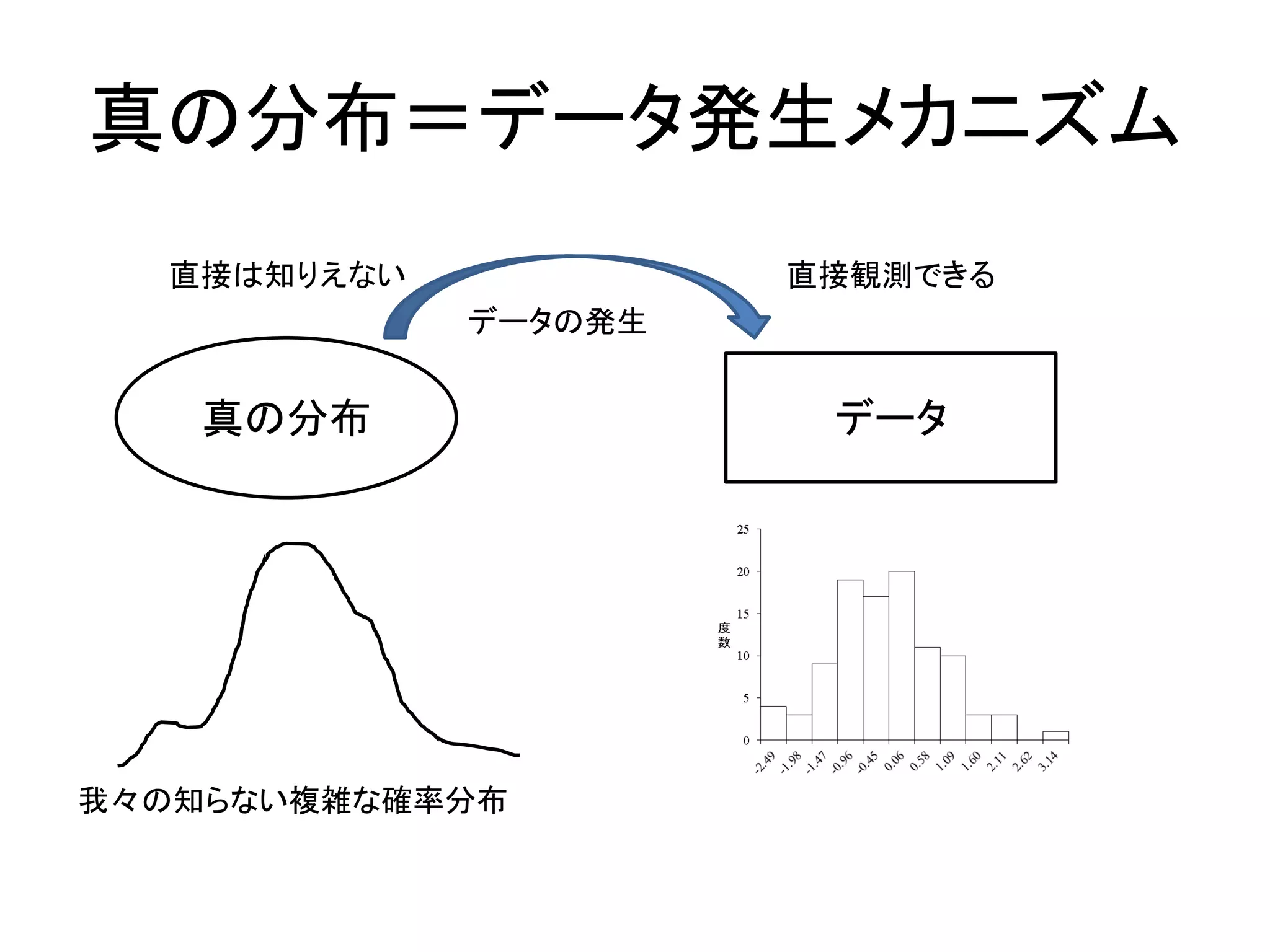 真の分布＝データ発生メカニズム

直接は知りえない

データの発生

直接観測できる

真の分布

データ

我々の知らない複雑な確率分布

25
20
15
10
5
0

度数

-2.49
-1.98
-1.47
-0.96
-0.45
0.06
0.58
1.09
1.60
2.11
2.62
3.14